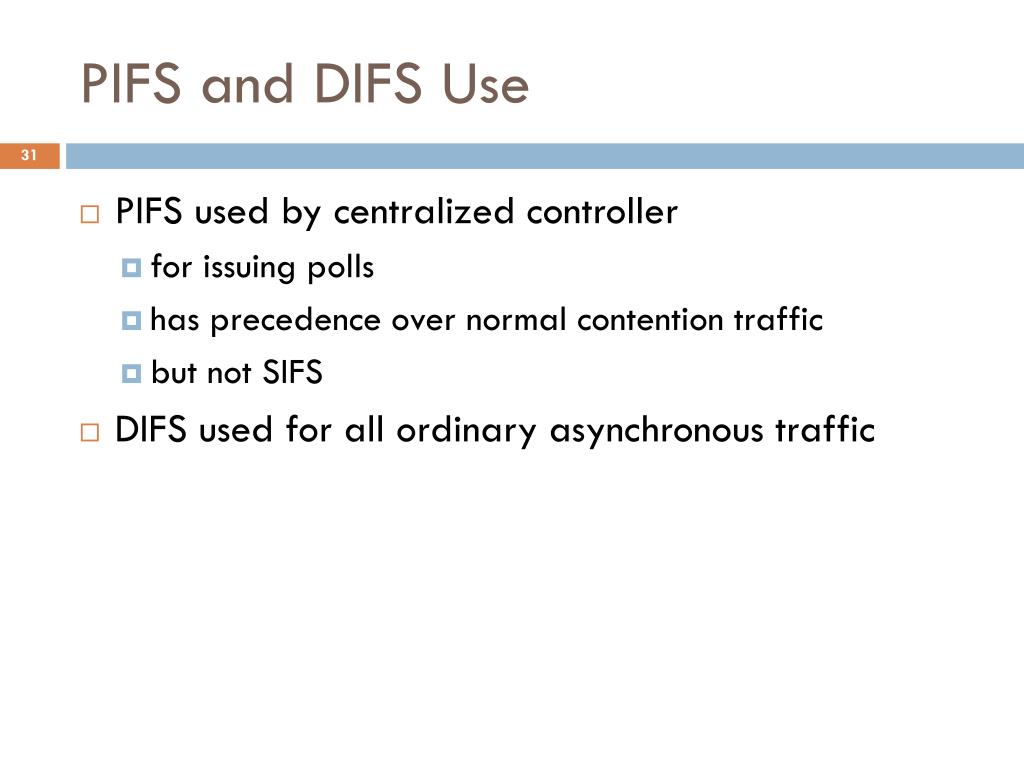 PIFS and DIFS Use

31

PIFS used by centralized controller

for issuing polls

has precedence over normal contention traffic

but not SIFS

DIFS used for all ordinary asynchronous traffic